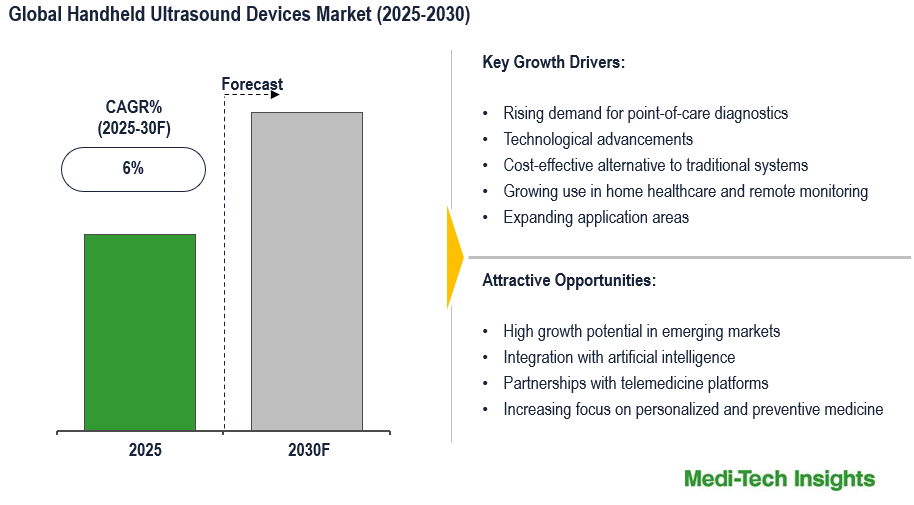 Global Handheld Ultrasound Devices Market (2025-2030)

CAGR%
(2025-30F)

6%

Forecast

2025

2030F

Key Growth Drivers:

• Rising demand for point-of-care diagnostics
• Technological advancements
• Cost-effective alternative to traditional systems
• Growing use in home healthcare and remote monitoring
• Expanding application areas

Attractive Opportunities:

• High growth potential in emerging markets
• Integration with artificial intelligence
• Partnerships with telemedicine platforms
• Increasing focus on personalized and preventive medicine

Medi-Tech Insights